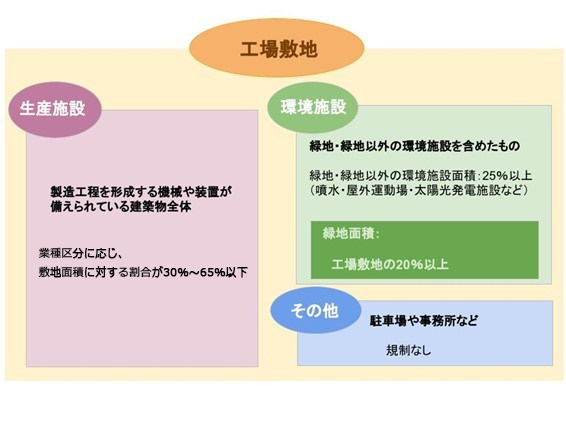 工場敷地

生産施設

製造工程を形成する機械や装置が備えられている建築物全体

業種区分に応じ、
敷地面積に対する割合が30%～65%以下

環境施設

緑地・緑地以外の環境施設を含めたもの

緑地・緑地以外の環境施設面積：25%以上
（噴水・屋外運動場・太陽光発電施設など）

緑地面積：

工場敷地の20%以上

その他

駐車場や事務所など

規制なし